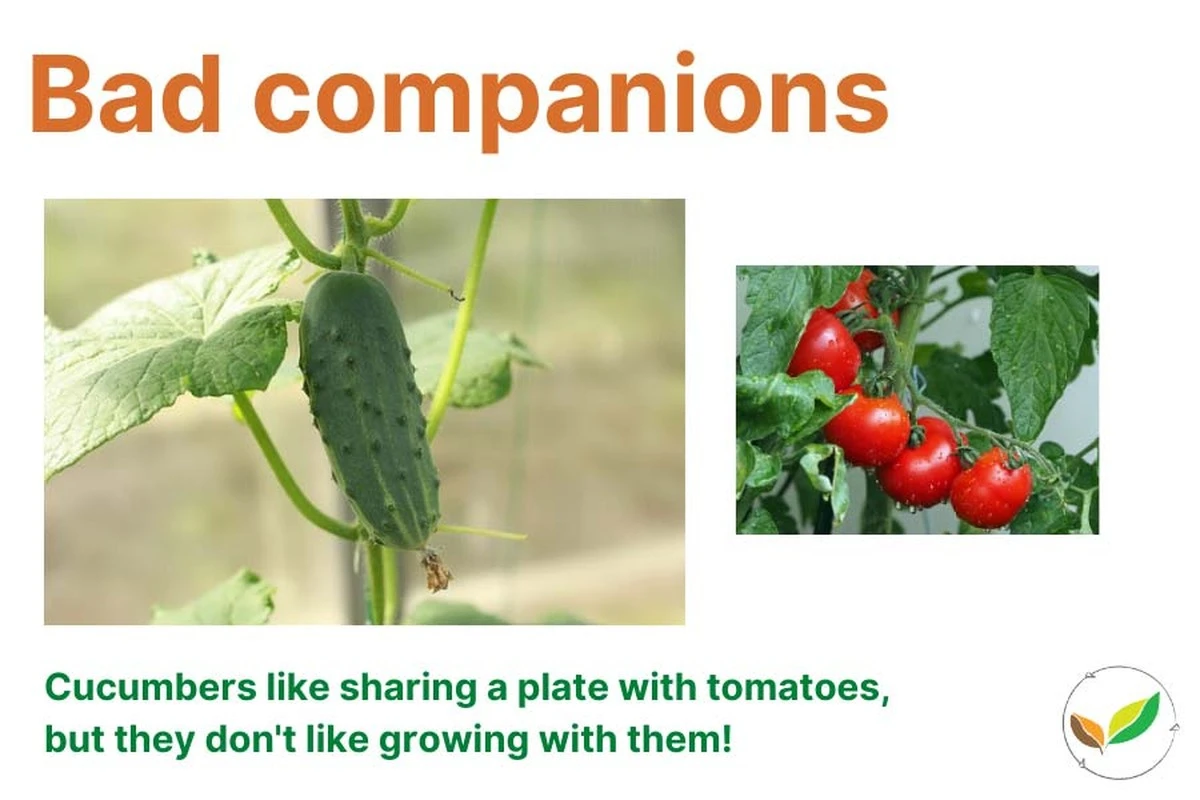 Bad companions

Cucumbers like sharing a plate with tomatoes, but they don't like growing with them!